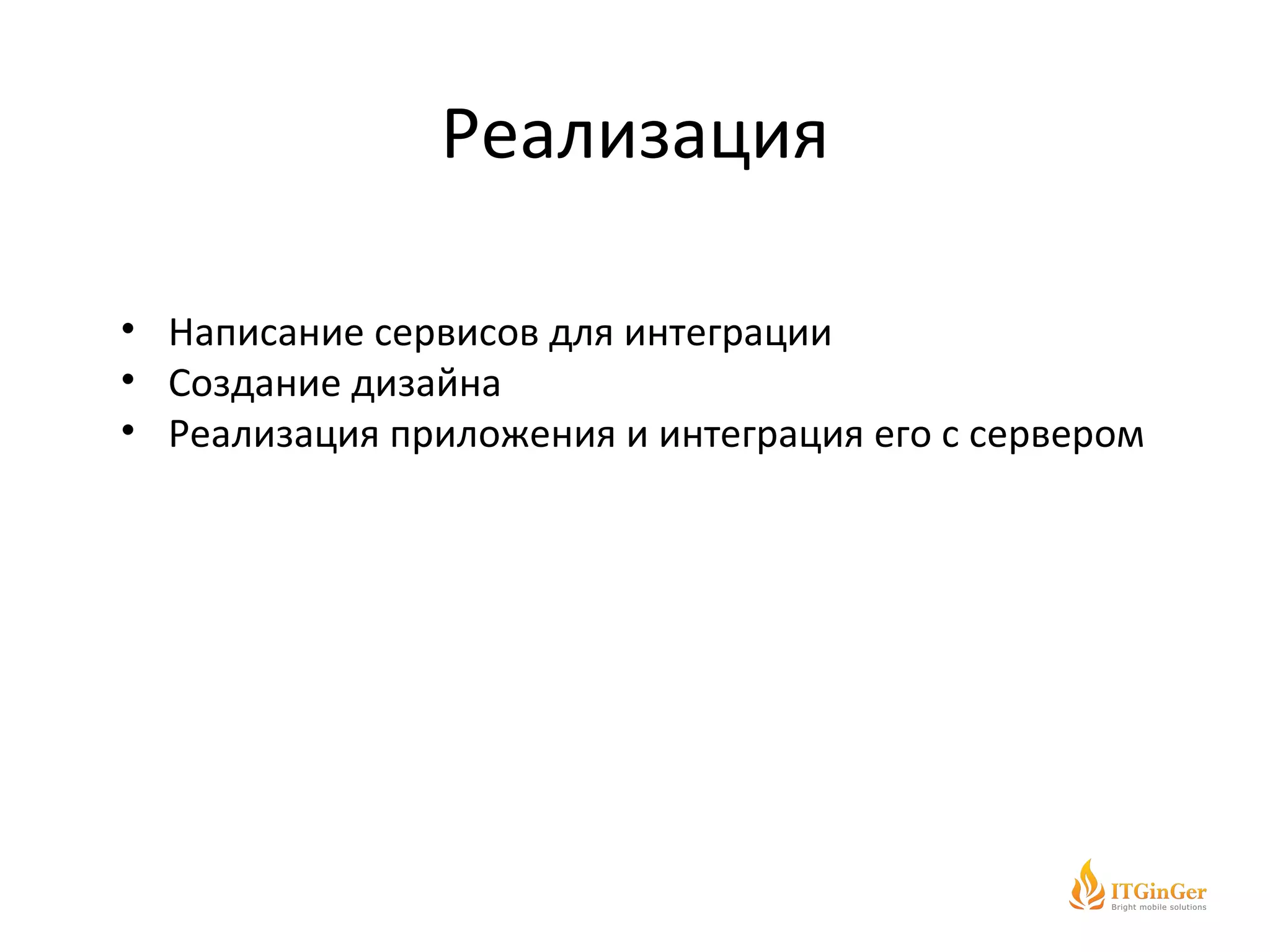 Реализация

• Написание сервисов для интеграции
• Создание дизайна
• Реализация приложения и интеграция его с сервером

ITGinGer
Bright mobile solutions